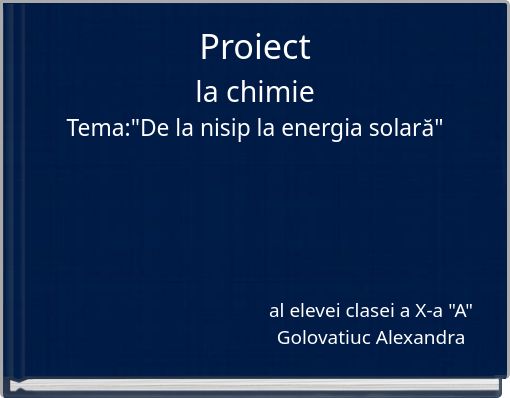 Proiect
la chimie
Tema:"De la nisip la energia solară"

al elevei clasei a X-a "A"
Golovatiuc Alexandra